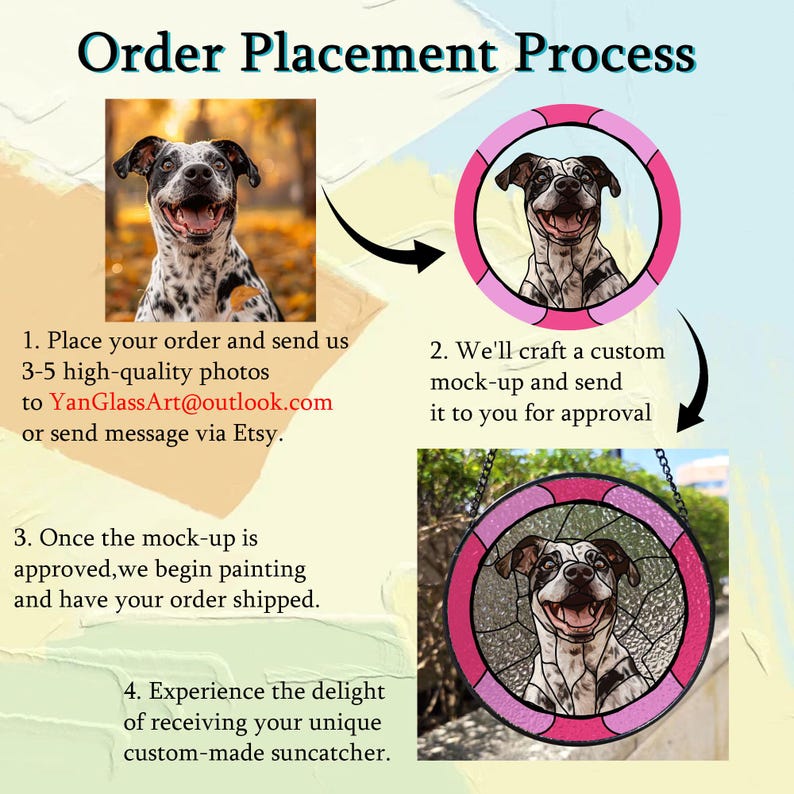 Order Placement Process

1. Place your order and send us 3-5 high-quality photos to YanGlassArt@outlook.com or send message via Etsy.

2. We'll craft a custom mock-up and send it to you for approval

3. Once the mock-up is approved,we begin painting and have your order shipped.

4. Experience the delight of receiving your unique custom-made suncatcher.